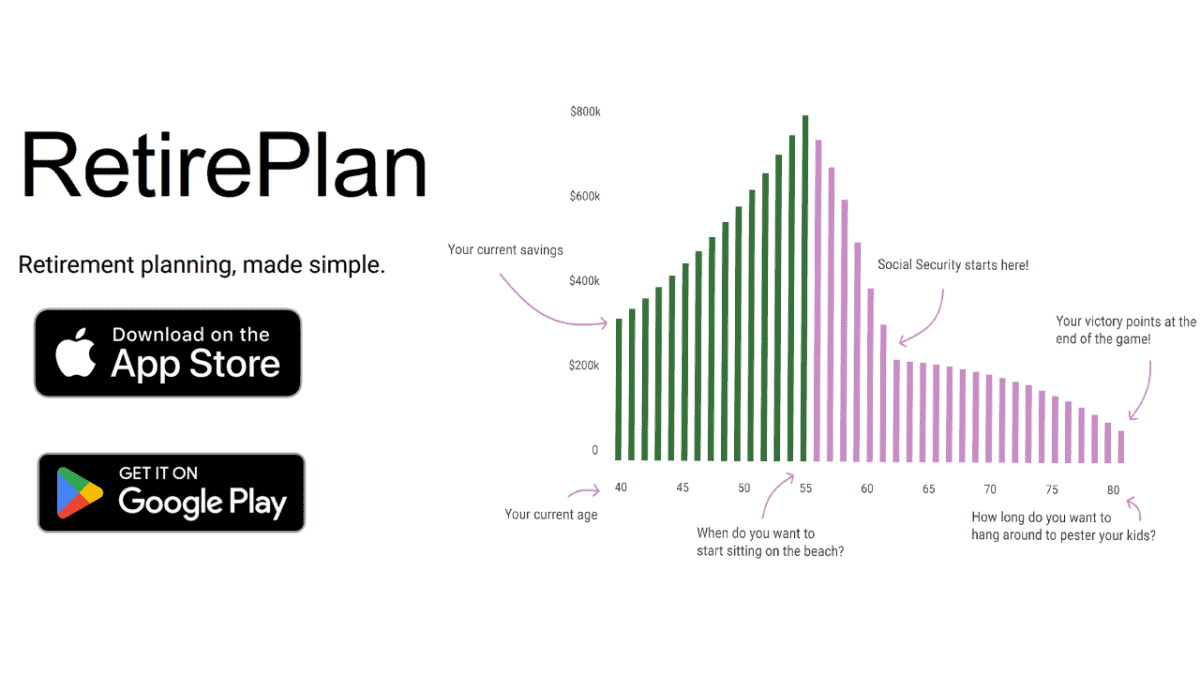 RetirePlan

Retirement planning, made simple.

Download on the App Store

GET IT ON Google Play

$800k

$600k

$400k

$200k

0

Your current savings

Social Security starts here!

Your victory points at the end of the game!

40 45 50 55 60 65 70 75 80

Your current age

When do you want to start sitting on the beach?

How long do you want to hang around to pester your kids?